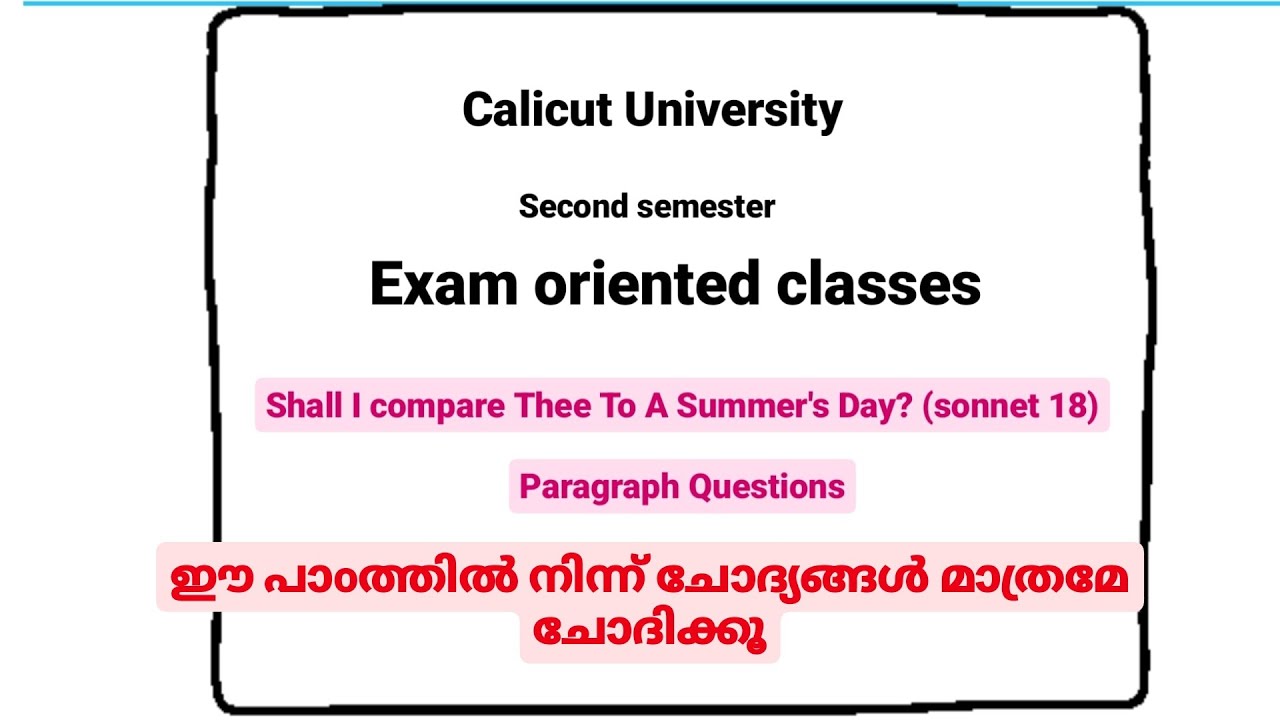 Calicut University

Second semester

Exam oriented classes

Shall I compare Thee To A Summer's Day? (sonnet 18)

Paragraph Questions

ഈ പാഠത്തിൽ നിന്ന് ചോദ്യങ്ങൾ മാത്രമേ ചോദിക്കൂ